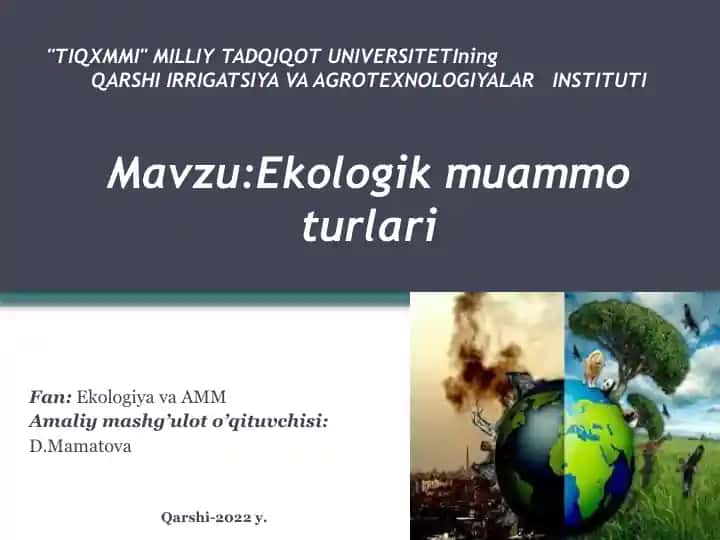 "TIQXMMI" MILLIY TADQIQOT UNIVERSITETIning
QARSHI IRRIGATSIYA VA AGROTEXNOLOGIYALAR INSTITUTI

Mavzu:Ekologik muammo turlari

Fan: Ekologiya va AMM
Amaliy mashg'ulot o'qituvchisi:
D.Mamatova

Qarshi-2022 y.